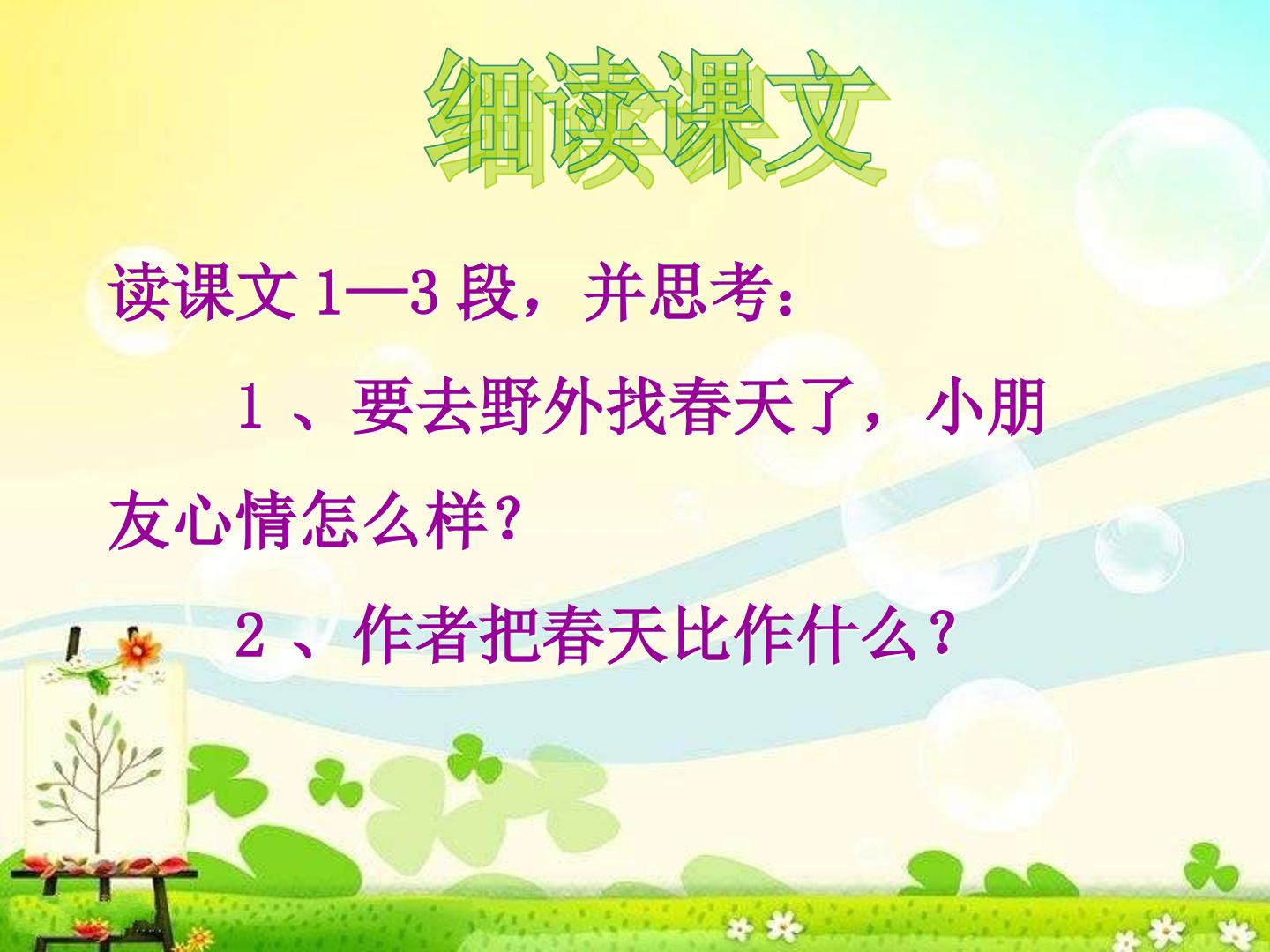 细读课文

读课文 1—3 段，并思考：

1 、要去野外找春天了，小朋友心情怎么样？

2 、作者把春天比作什么？